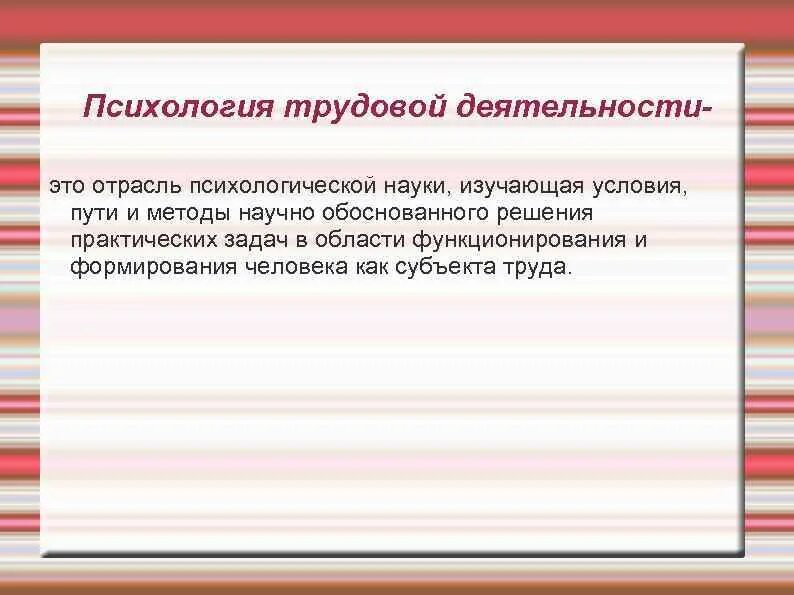 Психология трудовой деятельности-

это отрасль психологической науки, изучающая условия, пути и методы научно обоснованного решения практических задач в области функционирования и формирования человека как субъекта труда.